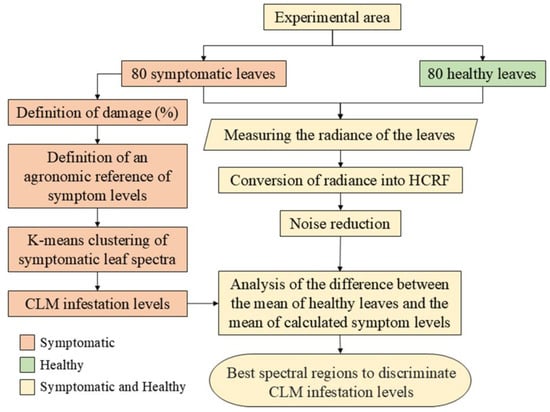 Experimental area

80 symptomatic leaves

80 healthy leaves

Definition of damage (%)

Definition of an agronomic reference of symptom levels

K-means clustering of symptomatic leaf spectra

CLM infestation levels

Measuring the radiance of the leaves

Conversion of radiance into HCRF

Noise reduction

Analysis of the difference between the mean of healthy leaves and the mean of calculated symptom levels

Best spectral regions to discriminate CLM infestation levels

Symptomatic

Healthy

Symptomatic and Healthy